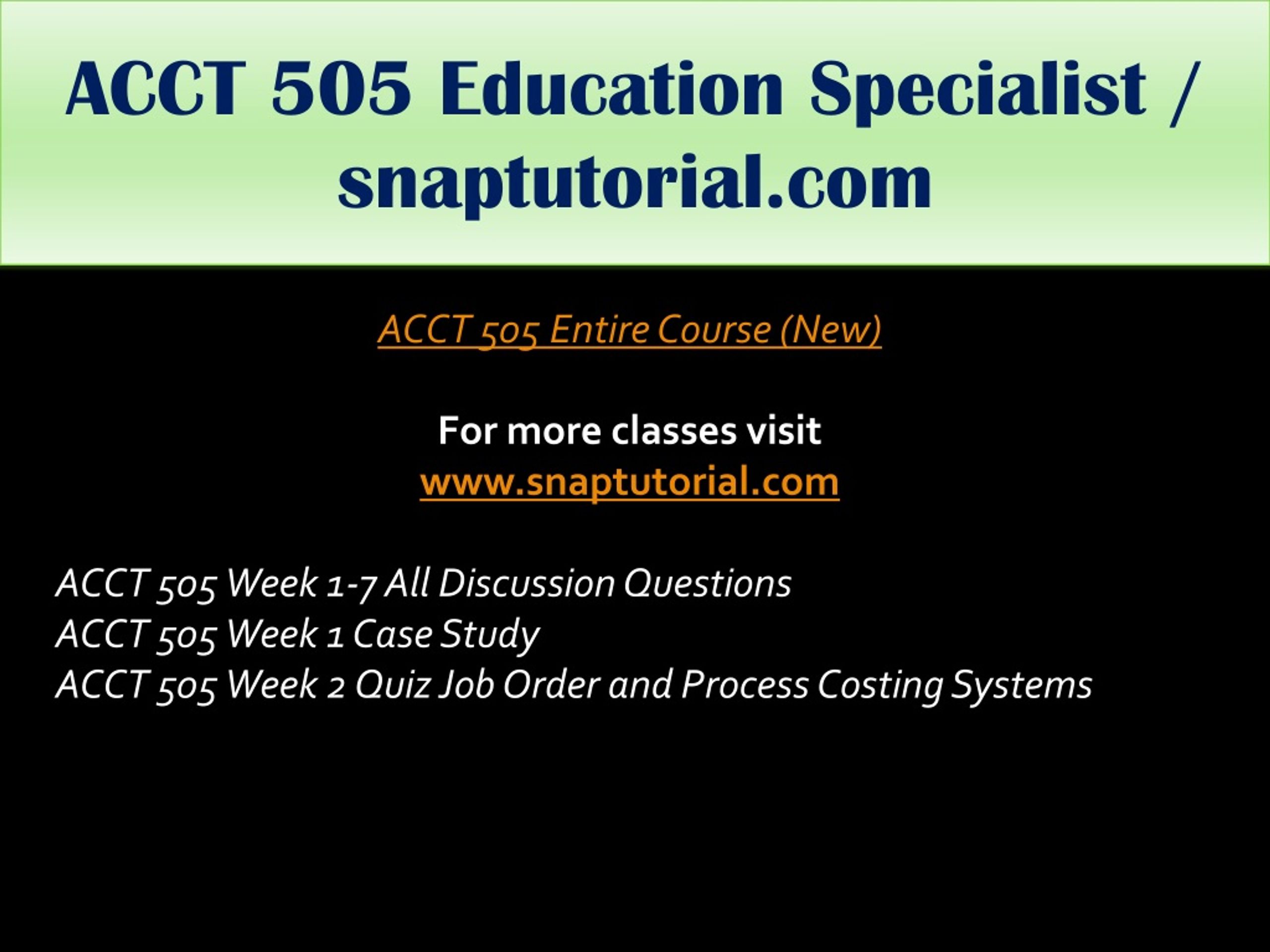 ACCT 505 Education Specialist / snaptutorial.com

ACCT 505 Entire Course (New)

For more classes visit
www.snaptutorial.com

ACCT 505 Week 1-7 All Discussion Questions
ACCT 505 Week 1 Case Study
ACCT 505 Week 2 Quiz Job Order and Process Costing Systems